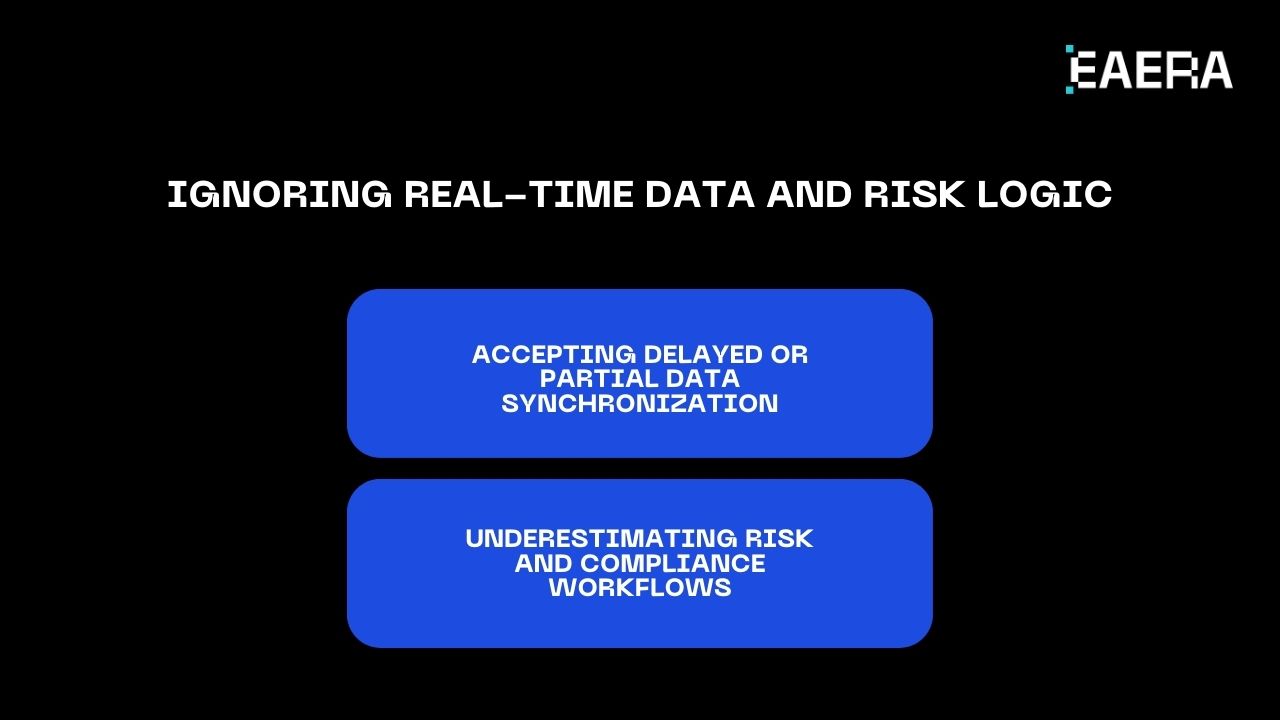 EAERA

IGNORING REAL-TIME DATA AND RISK LOGIC

ACCEPTING DELAYED OR PARTIAL DATA SYNCHRONIZATION

UNDERESTIMATING RISK AND COMPLIANCE WORKFLOWS